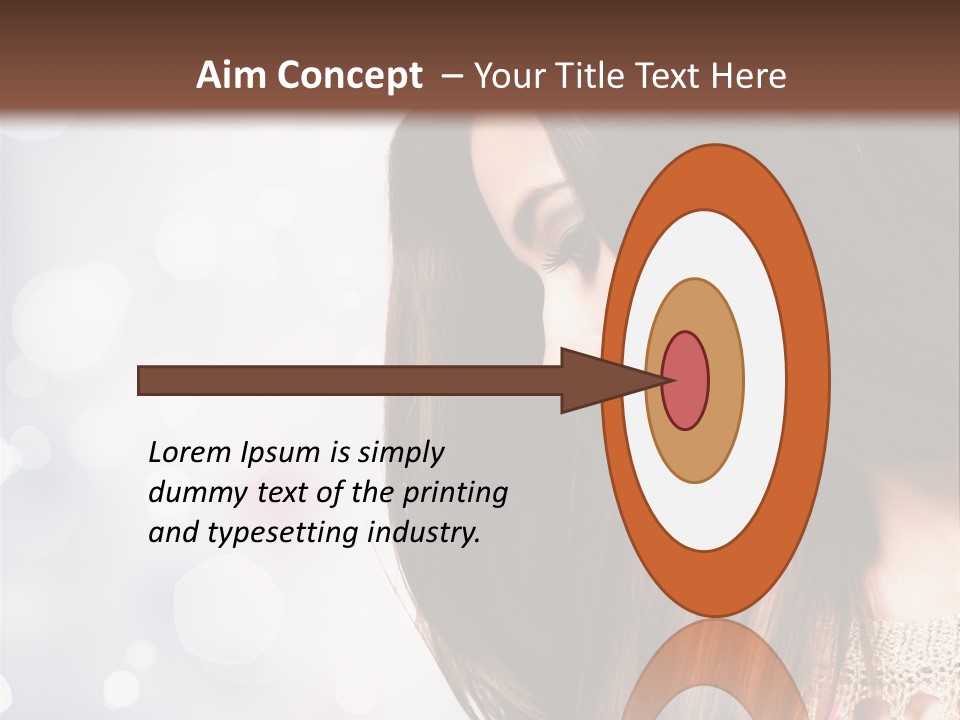 Aim Concept – Your Title Text Here

Lorem Ipsum is simply dummy text of the printing and typesetting industry.